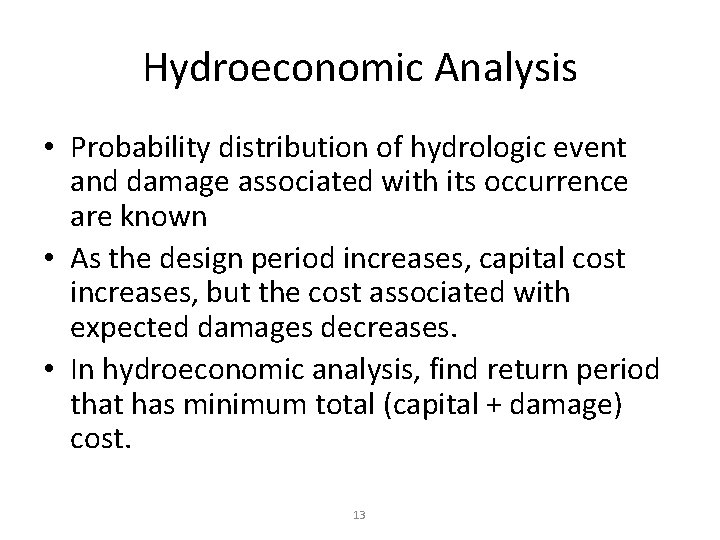 Hydroeconomic Analysis

• Probability distribution of hydrologic event and damage associated with its occurrence are known

• As the design period increases, capital cost increases, but the cost associated with expected damages decreases.

• In hydroeconomic analysis, find return period that has minimum total (capital + damage) cost.

13